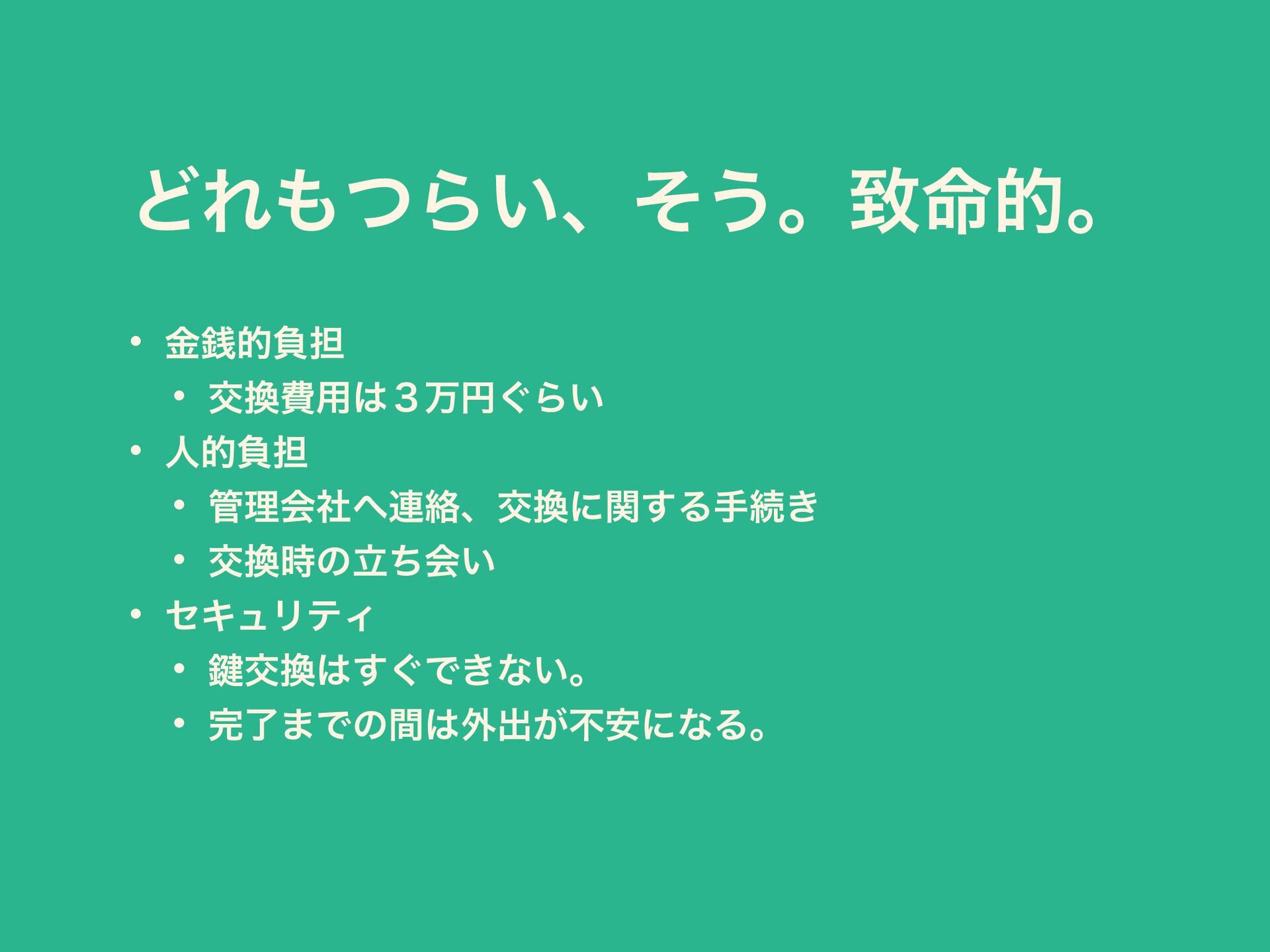 どれもつらい、そう。致命的。

• 金銭的負担
  • 交換費用は３万円ぐらい
• 人的負担
  • 管理会社へ連絡、交換に関する手続き
  • 交換時の立ち会い
• セキュリティ
  • 鍵交換はすぐできない。
  • 完了までの間は外出が不安になる。